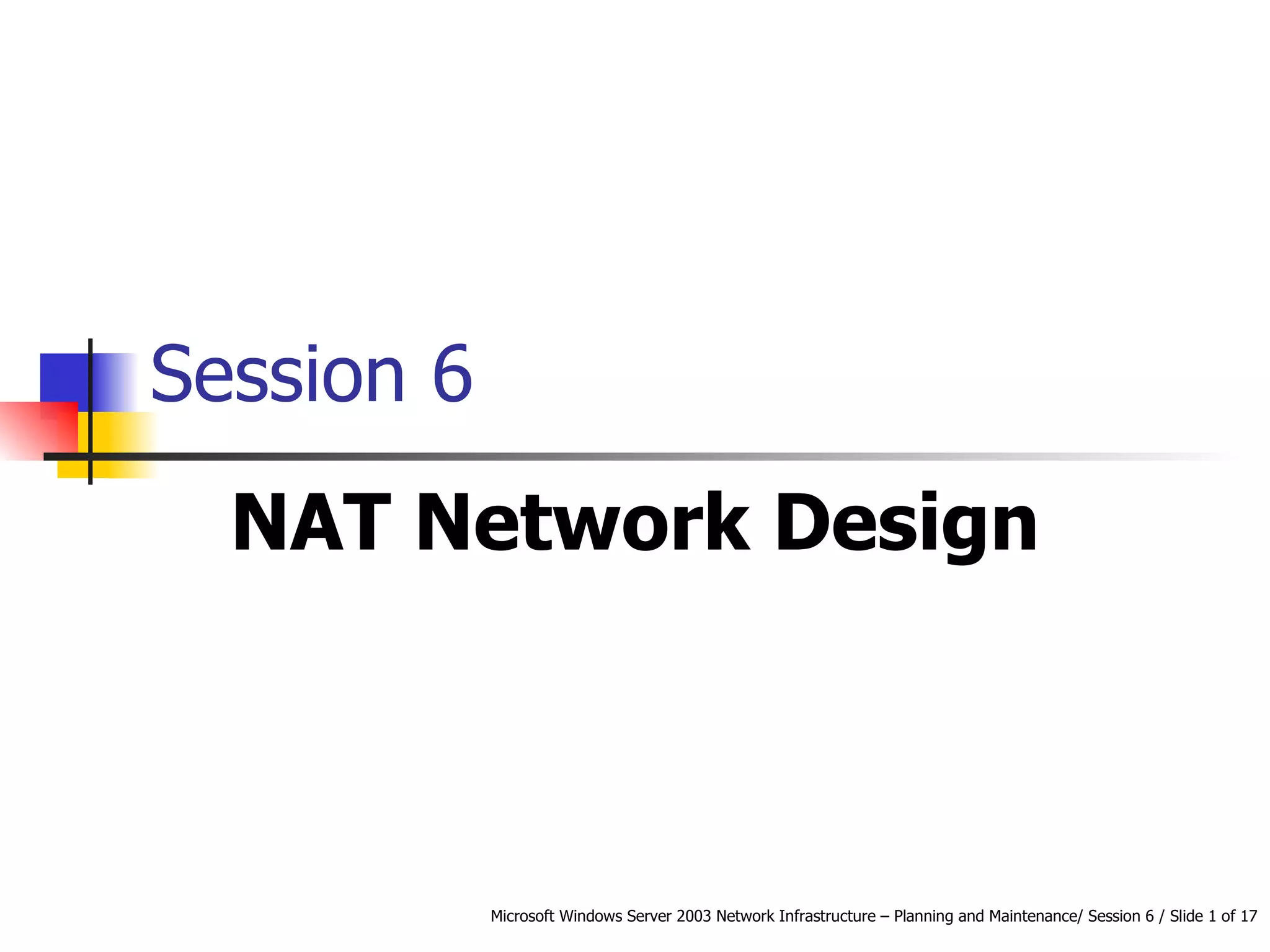 Session 6

NAT Network Design

Microsoft Windows Server 2003 Network Infrastructure – Planning and Maintenance/ Session 6 / Slide 1 of 17